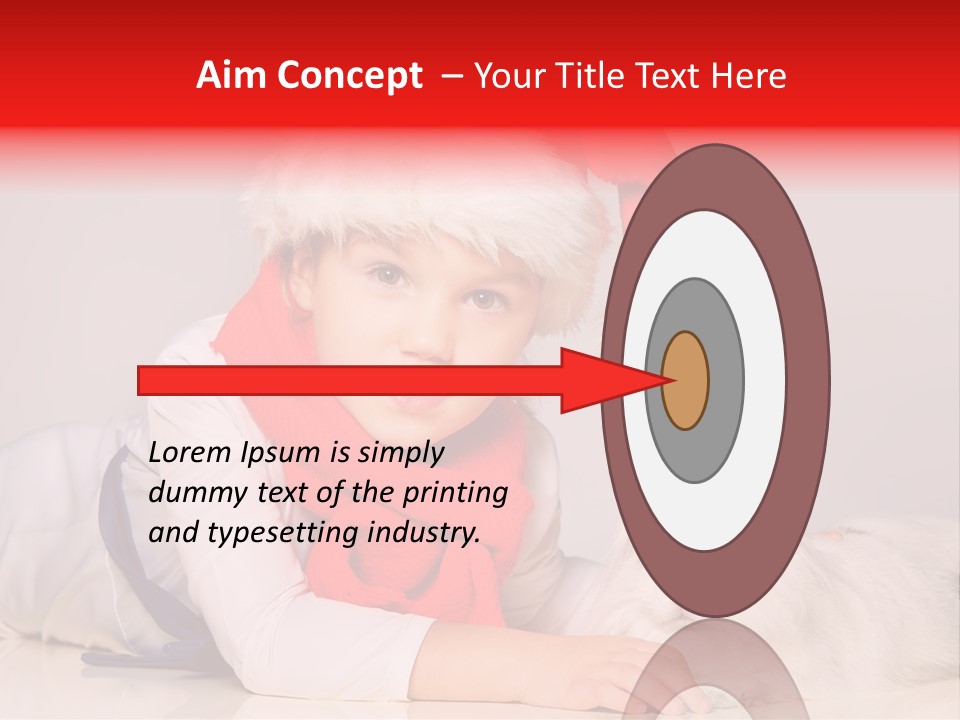 Aim Concept – Your Title Text Here

Lorem Ipsum is simply dummy text of the printing and typesetting industry.